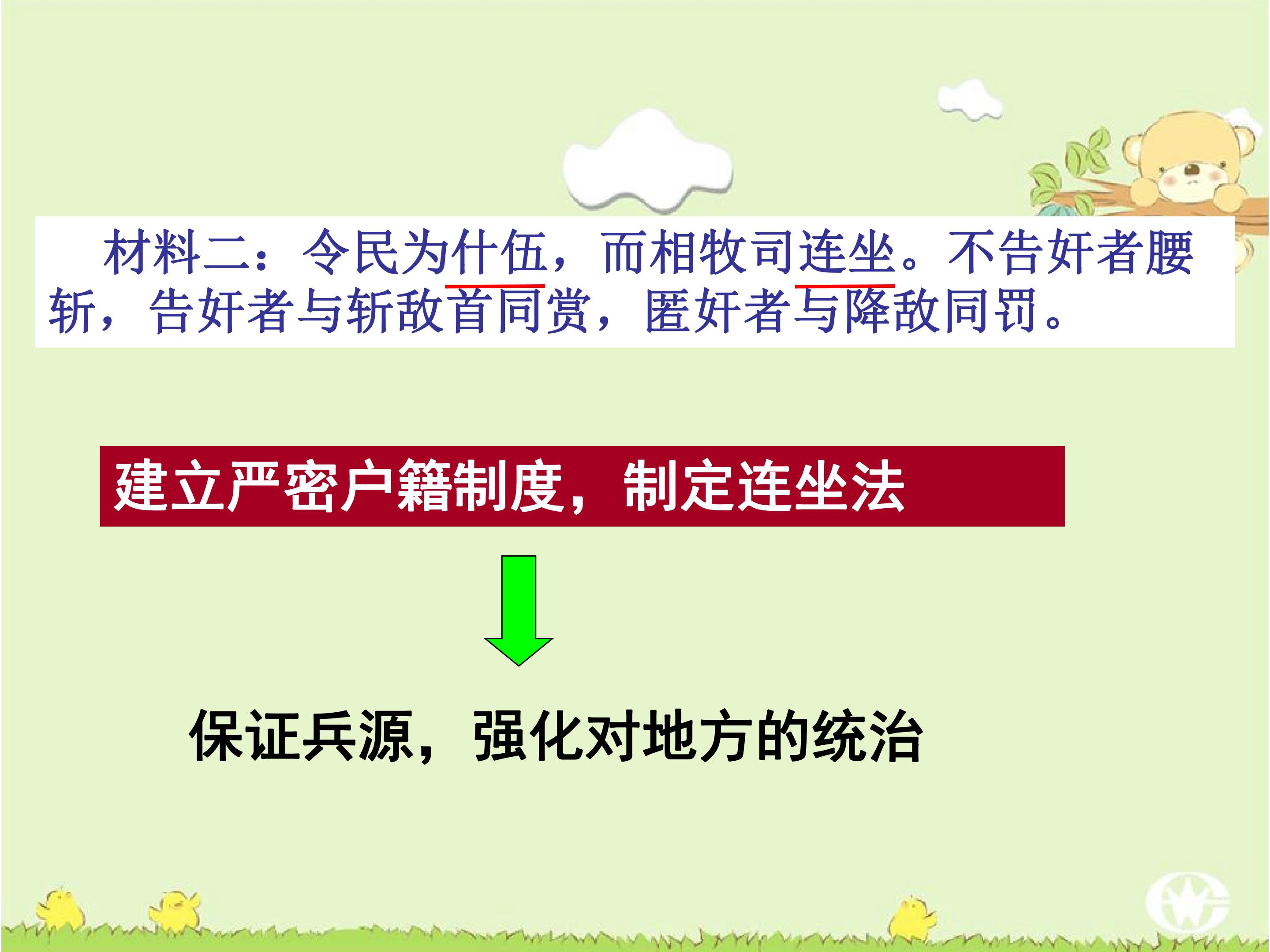 材料二：令民为什伍，而相牧司连坐。不告奸者腰斩，告奸者与斩敌首同赏，匿奸者与降敌同罚。

建立严密户籍制度，制定连坐法

保证兵源，强化对地方的统治